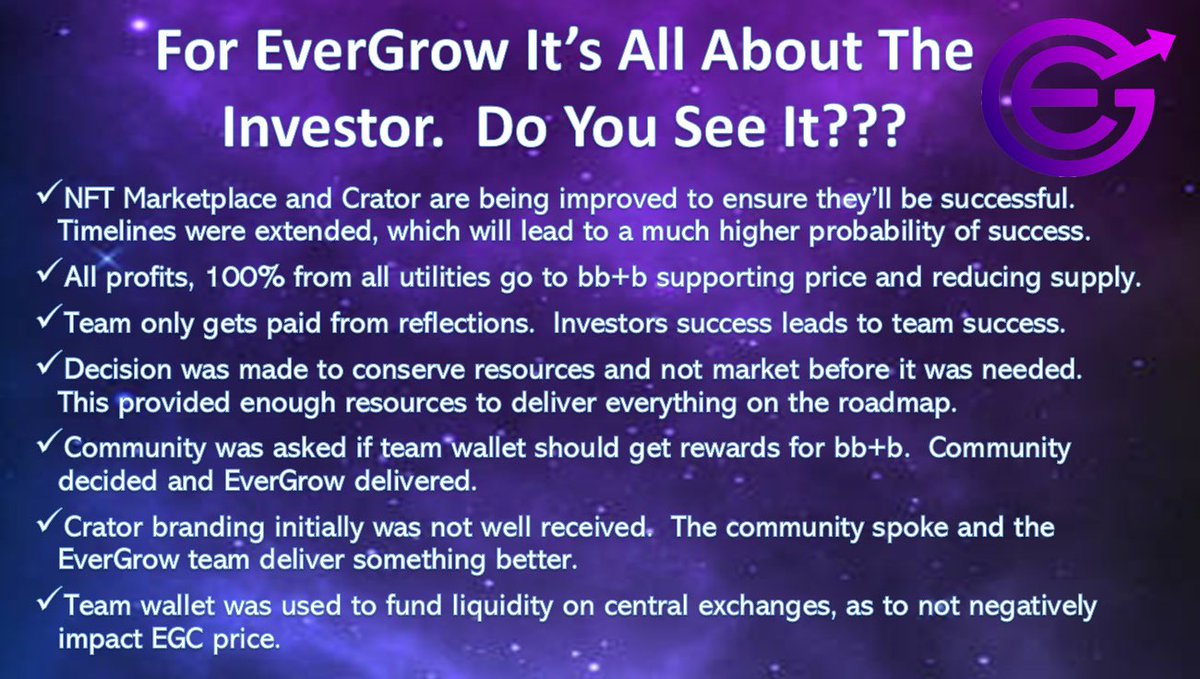 For EverGrow It's All About The Investor. Do You See It???

✓NFT Marketplace and Crator are being improved to ensure they'll be successful. Timelines were extended, which will lead to a much higher probability of success.

✓All profits, 100% from all utilities go to bb+b supporting price and reducing supply.

✓Team only gets paid from reflections. Investors success leads to team success.

✓Decision was made to conserve resources and not market before it was needed. This provided enough resources to deliver everything on the roadmap.

✓Community was asked if team wallet should get rewards for bb+b. Community decided and EverGrow delivered.

✓Crator branding initially was not well received. The community spoke and the EverGrow team deliver something better.

✓Team wallet was used to fund liquidity on central exchanges, as to not negatively impact EGC price.